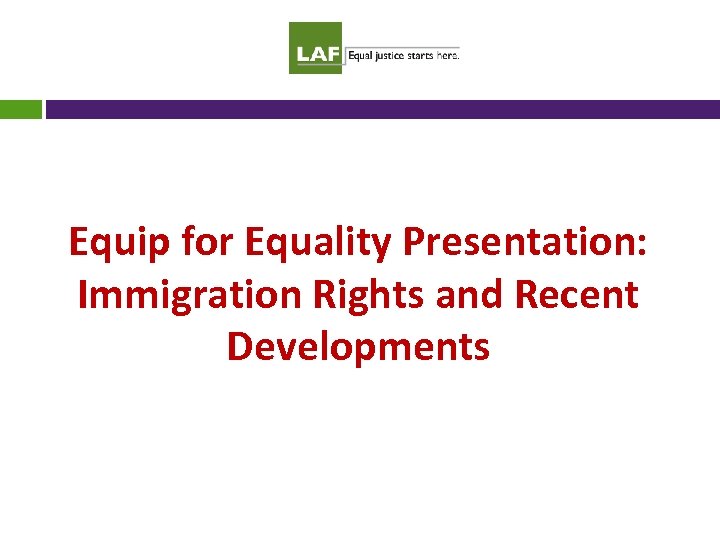 LAF Equal justice starts here.

Equip for Equality Presentation: Immigration Rights and Recent Developments